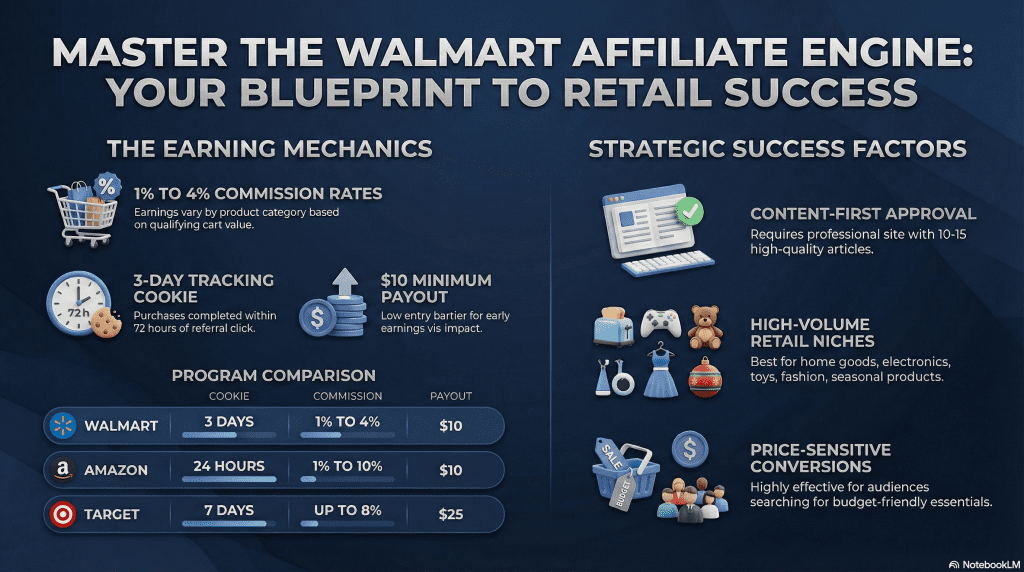 MASTER THE WALMART AFFILIATE ENGINE: YOUR BLUEPRINT TO RETAIL SUCCESS

THE EARNING MECHANICS

%

1% TO 4% COMMISSION RATES
Earnings vary by product category based on qualifying cart value.

72h

3-DAY TRACKING COOKIE
Purchases completed within 72 hours of referral click.

$

$10 MINIMUM PAYOUT
Low entry bartier for early earnings vis impact.

PROGRAM COMPARISON

| | COOKIE | COMMISSION | PAYOUT |
|---|---|---|---|
| WALMART | 3 DAYS | 1% TO 4% | $10 |
| AMAZON | 24 HOURS | 1% TO 10% | $10 |
| TARGET | 7 DAYS | UP TO 8% | $25 |

STRATEGIC SUCCESS FACTORS

CONTENT-FIRST APPROVAL
Requires professional site with 10-15 high-quality articles.

HIGH-VOLUME RETAIL NICHES
Best for home goods, electronics, toys, fashion, seasonal products.

SALE

BUDGET

$

PRICE-SENSITIVE CONVERSIONS
Highly effective for audiences searching for budget-friendly essentials.

NotebookLM